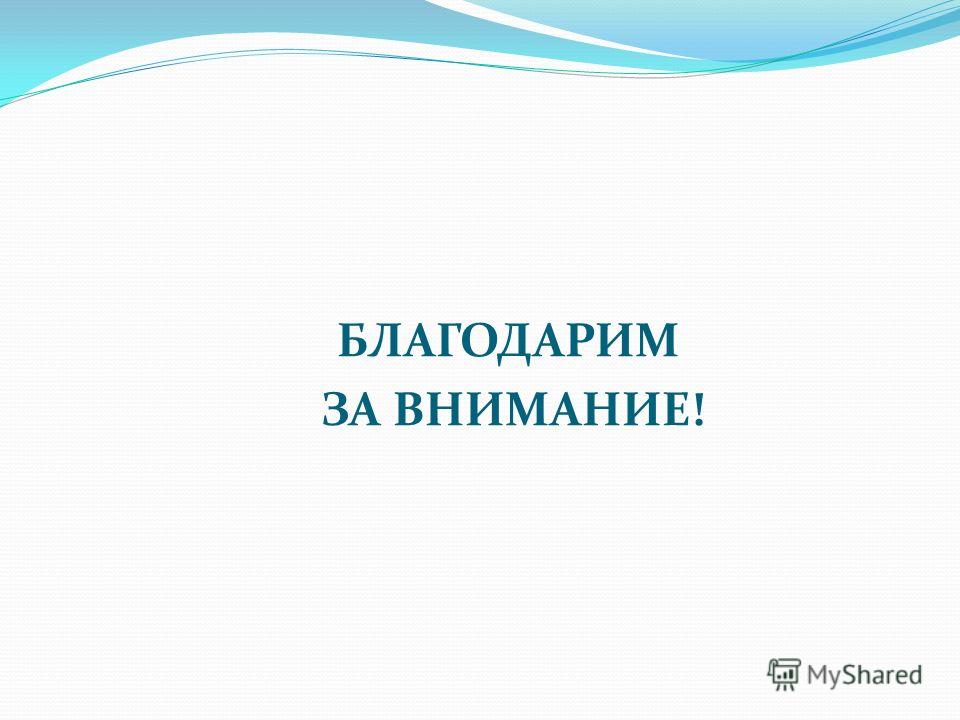 БЛАГОДАРИМ
ЗА ВНИМАНИЕ!

MyShared